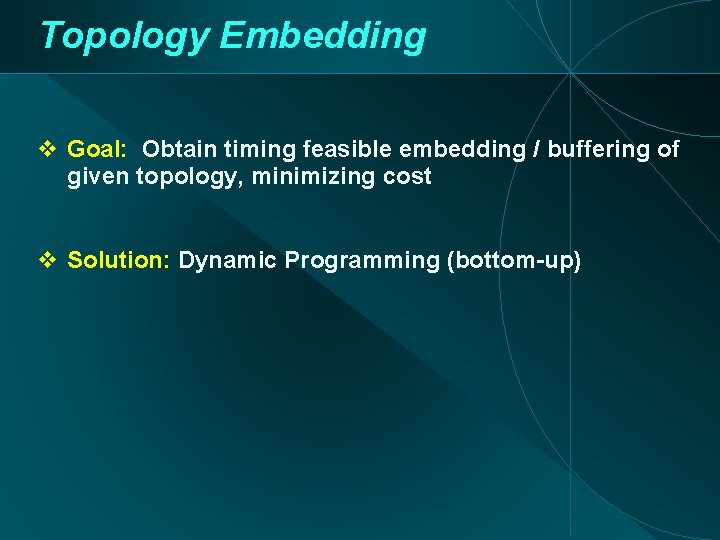 Topology Embedding

❖ Goal: Obtain timing feasible embedding / buffering of given topology, minimizing cost

❖ Solution: Dynamic Programming (bottom-up)